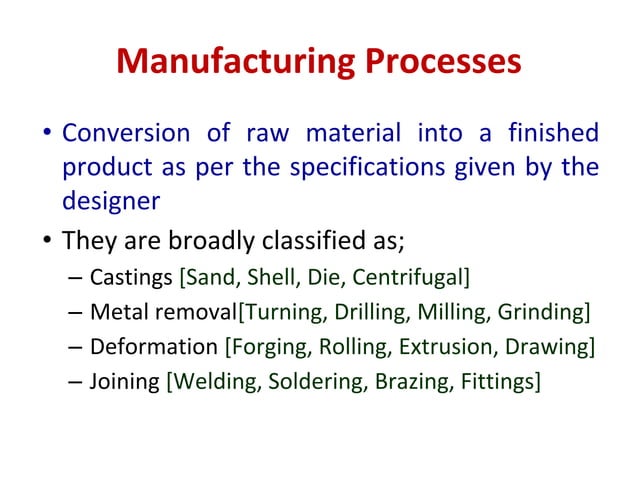 Manufacturing Processes

• Conversion of raw material into a finished product as per the specifications given by the designer

• They are broadly classified as;
– Castings [Sand, Shell, Die, Centrifugal]
– Metal removal[Turning, Drilling, Milling, Grinding]
– Deformation [Forging, Rolling, Extrusion, Drawing]
– Joining [Welding, Soldering, Brazing, Fittings]